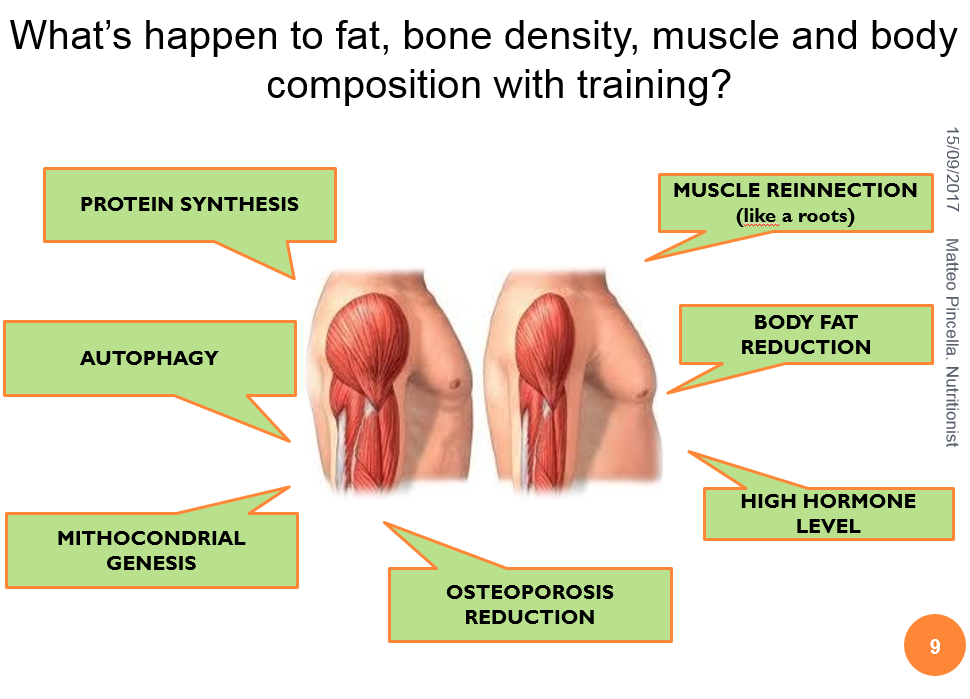 What's happen to fat, bone density, muscle and body composition with training?

PROTEIN SYNTHESIS

AUTOPHAGY

MITHOCONDRIAL GENESIS

OSTEOPOROSIS REDUCTION

MUSCLE REINNECTION (like a roots)

BODY FAT REDUCTION

HIGH HORMONE LEVEL

15/09/2017

Matteo Pincella. Nutritionist

9